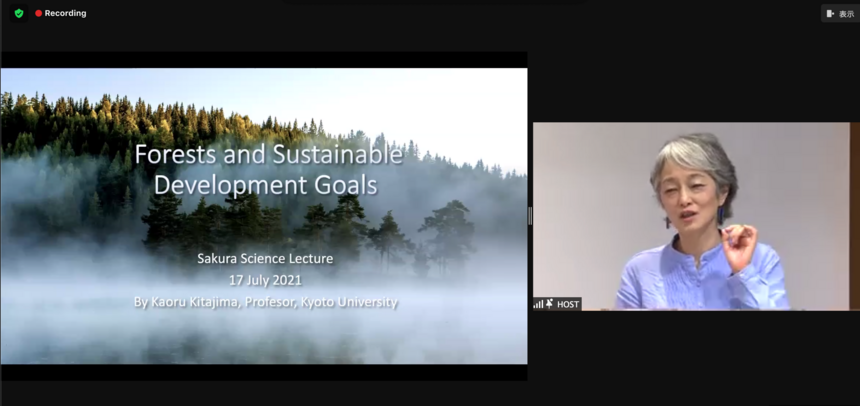 Recording

表示

Forests and Sustainable Development Goals

Sakura Science Lecture
17 July 2021
By Kaoru Kitajima, Profesor, Kyoto University

HOST